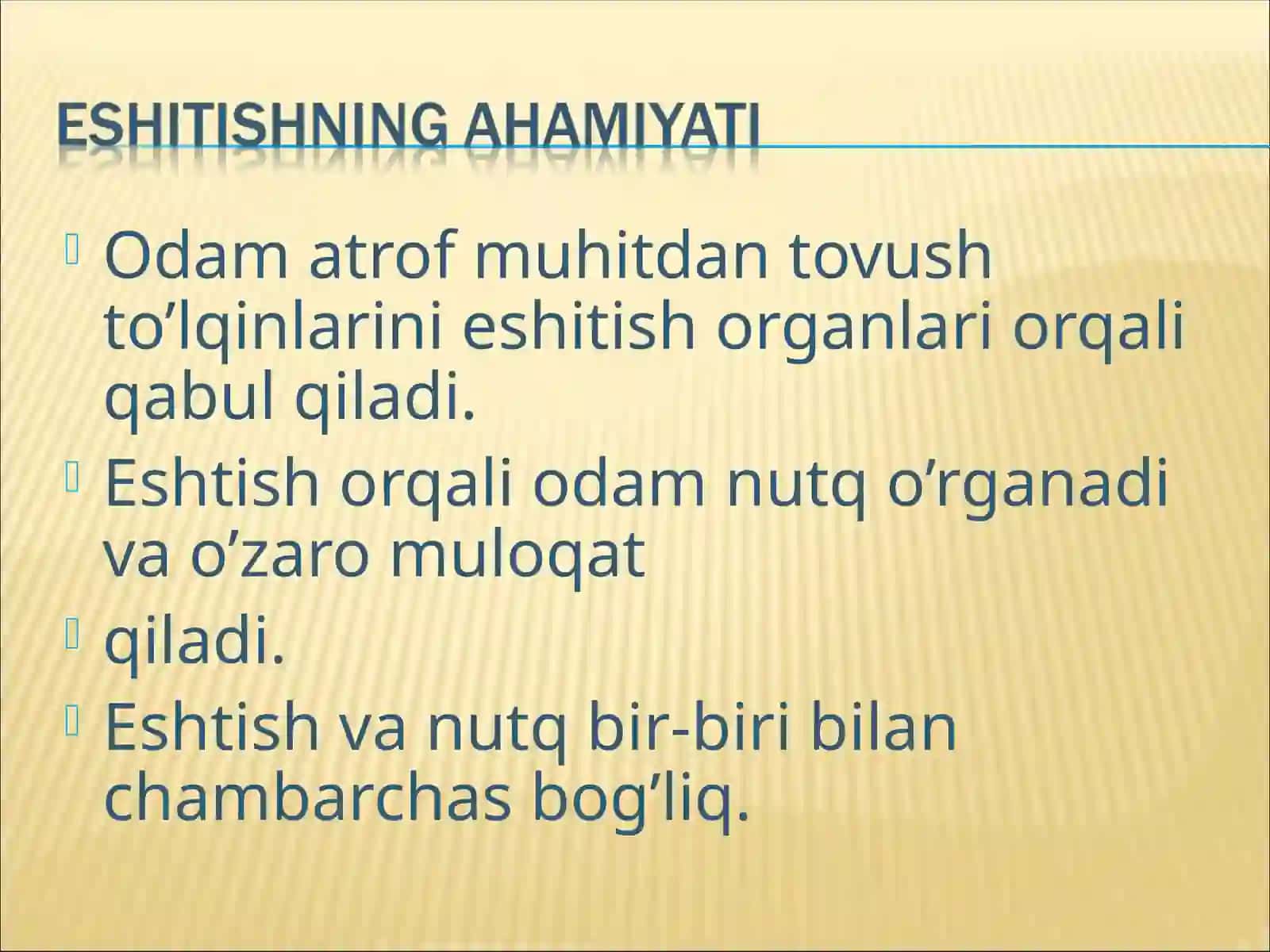 ESHITISHNING AHAMIYATI

Odam atrof muhitdan tovush to’lqinlarini eshitish organlari orqali qabul qiladi.

Eshtish orqali odam nutq o’rganadi va o’zaro muloqat

qiladi.

Eshtish va nutq bir-biri bilan chambarchas bog’liq.